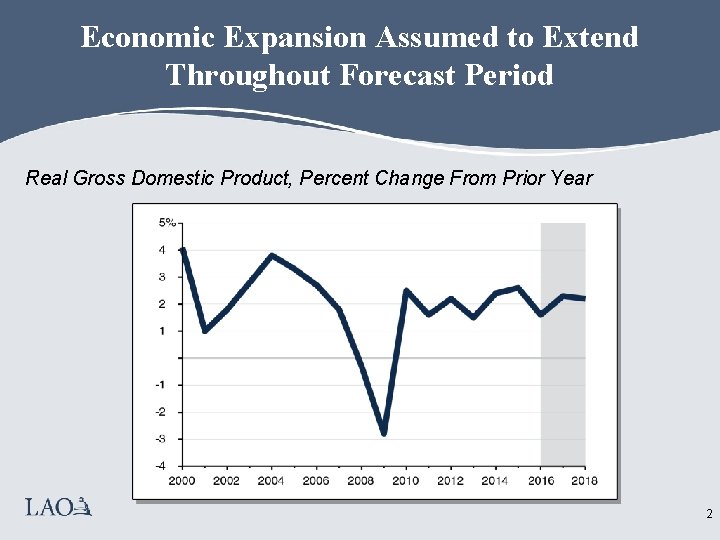 Economic Expansion Assumed to Extend Throughout Forecast Period

Real Gross Domestic Product, Percent Change From Prior Year

5%
4
3
2
1
-1
-2
-3
-4
2000 2002 2004 2006 2008 2010 2012 2014 2016 2018

LAO

2